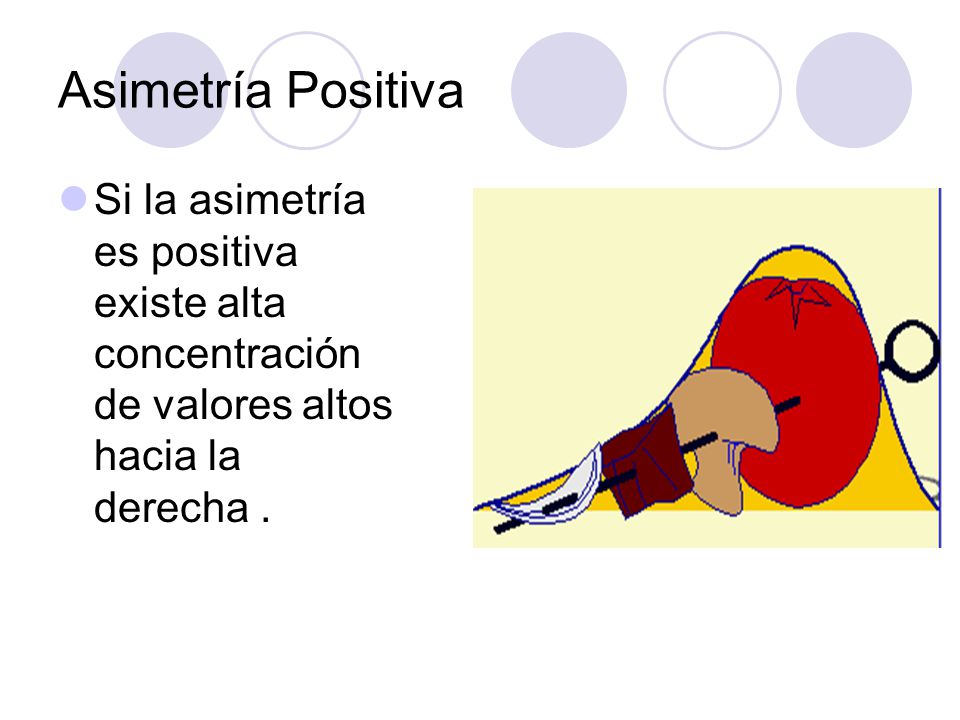 Asimetría Positiva

Si la asimetría es positiva existe alta concentración de valores altos hacia la derecha .